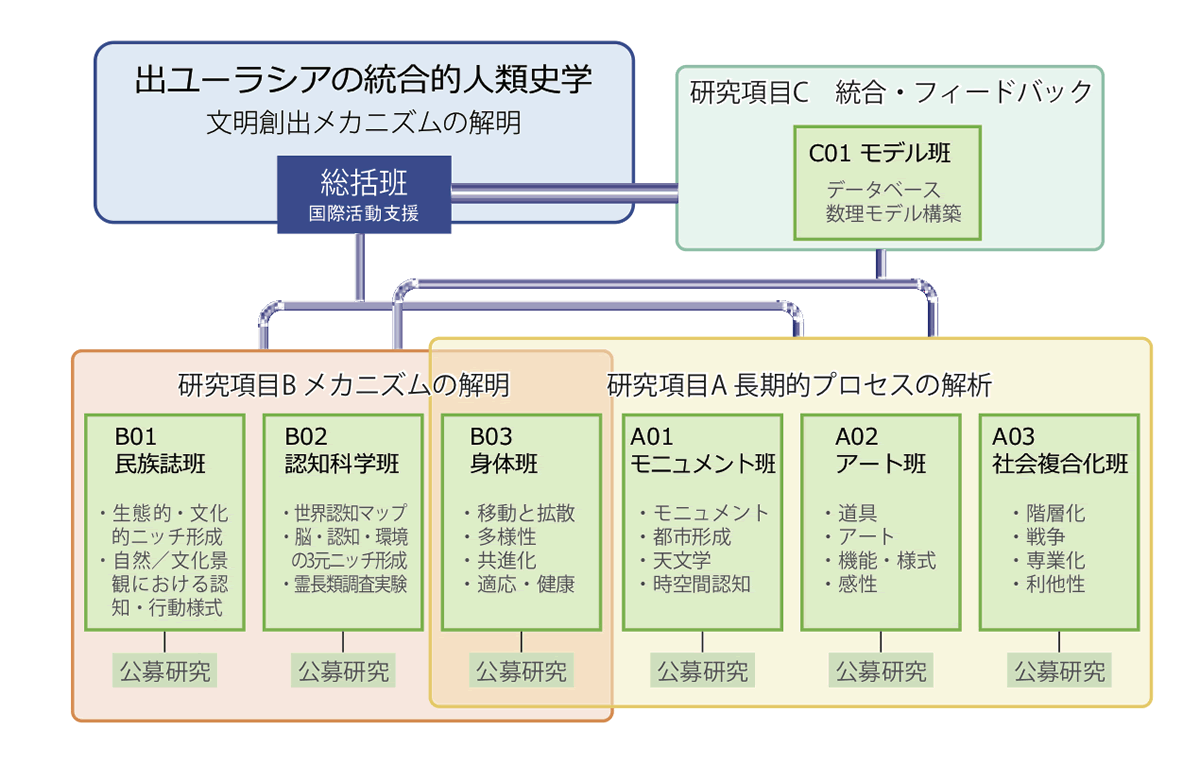 出ユーラシアの統合的人類史学
文明創出メカニズムの解明

総括班
国際活動支援

研究項目C　統合・フィードバック

C01 モデル班
データベース
数理モデル構築

研究項目B メカニズムの解明

研究項目A 長期的プロセスの解析

B01
民族誌班
・生態的・文化的ニッチ形成
・自然／文化景観における認知・行動様式

公募研究

B02
認知科学班
・世界認知マップ
・脳・認知・環境の3元ニッチ形成
・霊長類調査実験

公募研究

B03
身体班
・移動と拡散
・多様性
・共進化
・適応・健康

公募研究

A01
モニュメント班
・モニュメント
・都市形成
・天文学
・時空間認知

公募研究

A02
アート班
・道具
・アート
・機能・様式
・感性

公募研究

A03
社会複合化班
・階層化
・戦争
・専業化
・利他性

公募研究